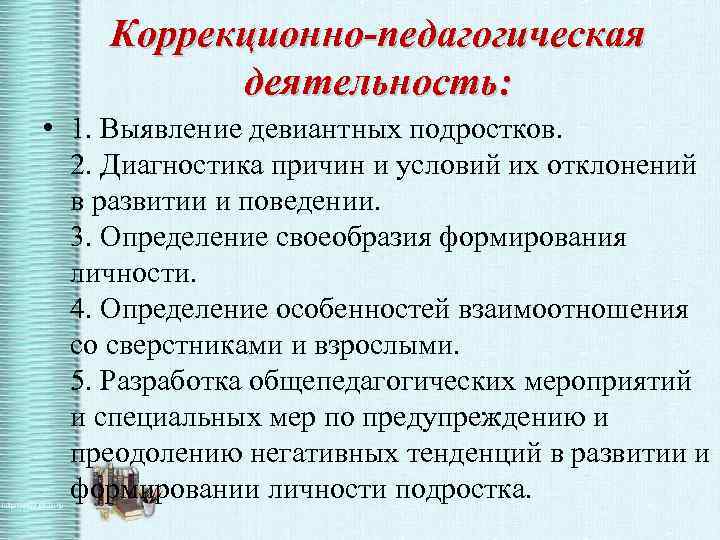 Коррекционно-педагогическая деятельность:

• 1. Выявление девиантных подростков.
2. Диагностика причин и условий их отклонений в развитии и поведении.
3. Определение своеобразия формирования личности.
4. Определение особенностей взаимоотношения со сверстниками и взрослыми.
5. Разработка общепедагогических мероприятий и специальных мер по предупреждению и преодолению негативных тенденций в развитии и формировании личности подростка.